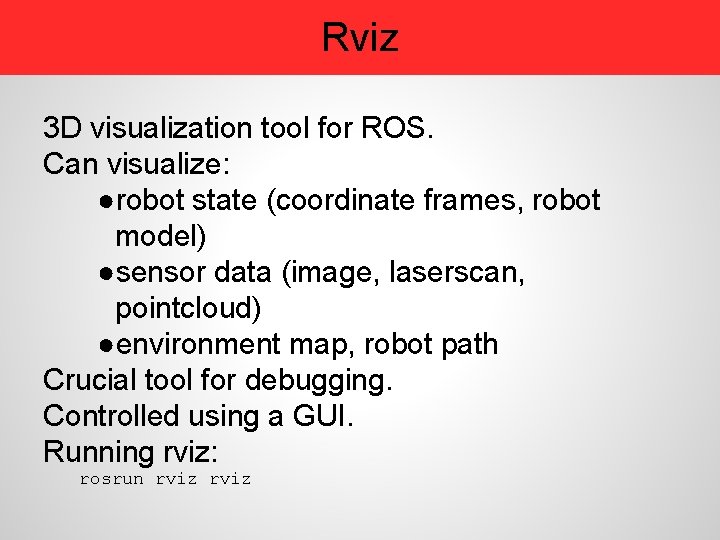 Rviz

3D visualization tool for ROS.
Can visualize:
• robot state (coordinate frames, robot model)
• sensor data (image, laserscan, pointcloud)
• environment map, robot path
Crucial tool for debugging.
Controlled using a GUI.
Running rviz:
rosrun rviz rviz